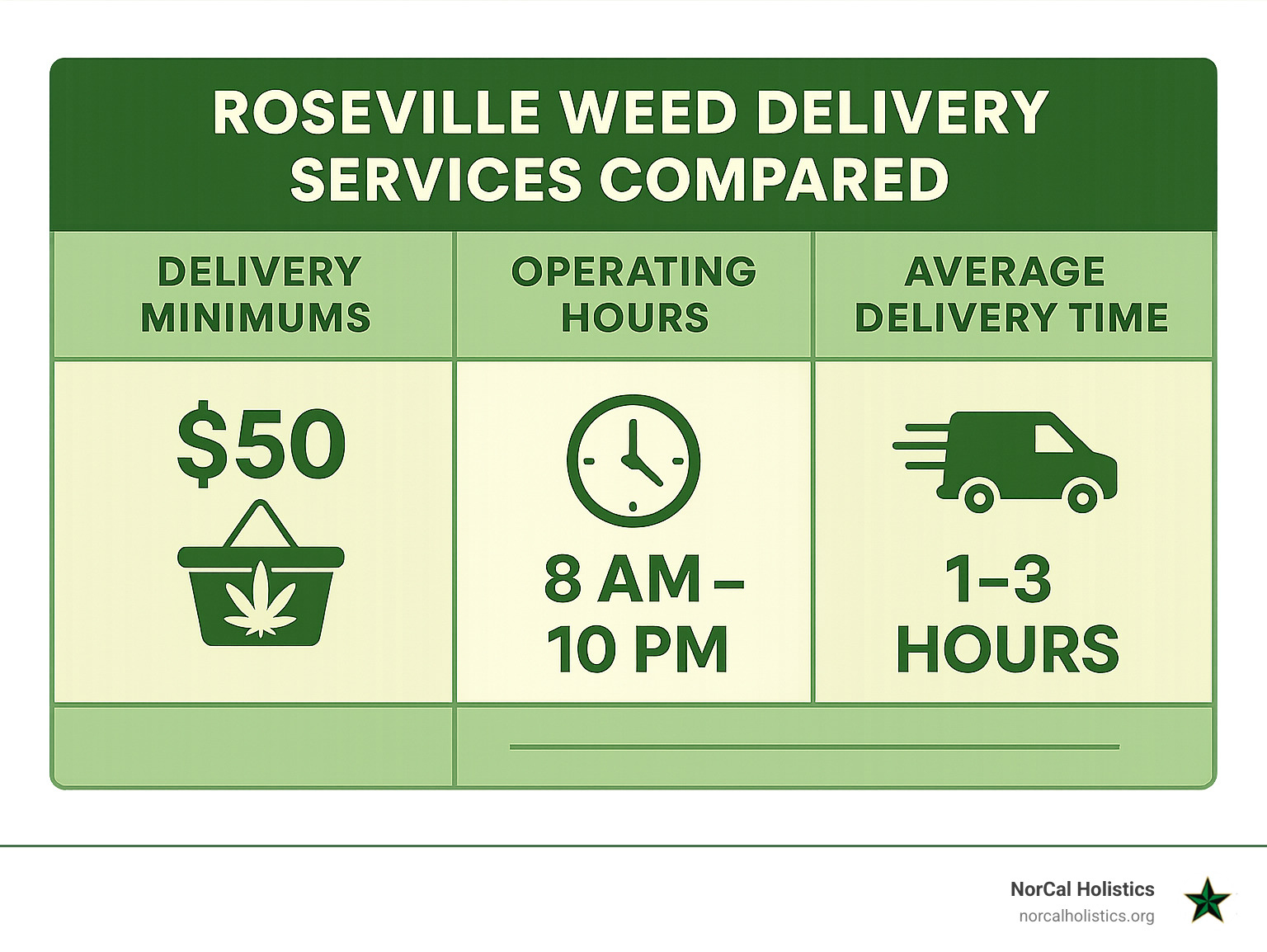 ROSEVILLE WEED DELIVERY SERVICES COMPARED

| DELIVERY MINIMUMS | OPERATING HOURS | AVERAGE DELIVERY TIME |
|---|---|---|
| $50 | 8 AM – 10 PM | 1–3 HOURS |

NorCal Holistics
norcalholistics.org